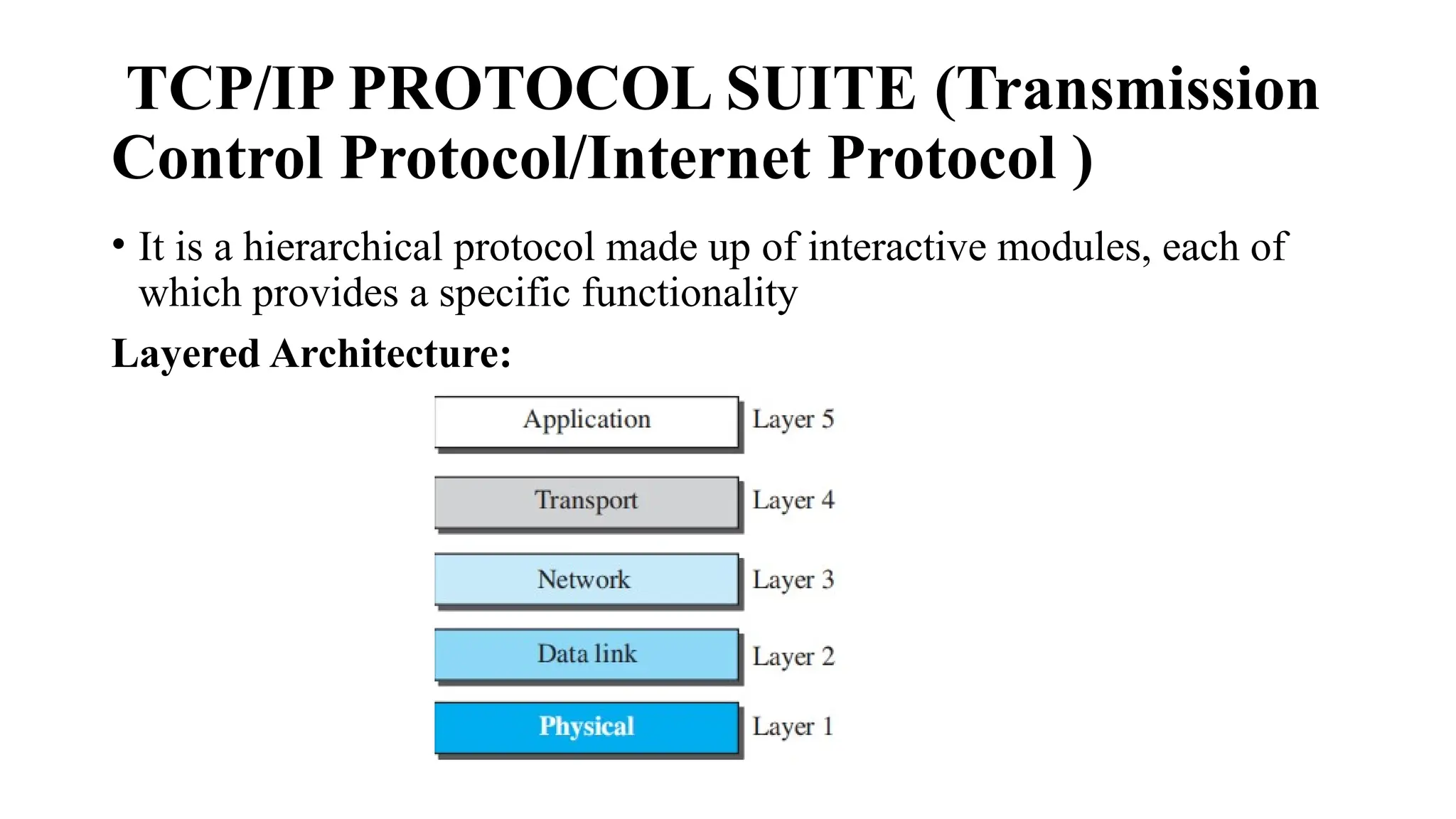 TCP/IP PROTOCOL SUITE (Transmission Control Protocol/Internet Protocol )

• It is a hierarchical protocol made up of interactive modules, each of which provides a specific functionality

Layered Architecture:

Application Layer 5

Transport Layer 4

Network Layer 3

Data link Layer 2

Physical Layer 1